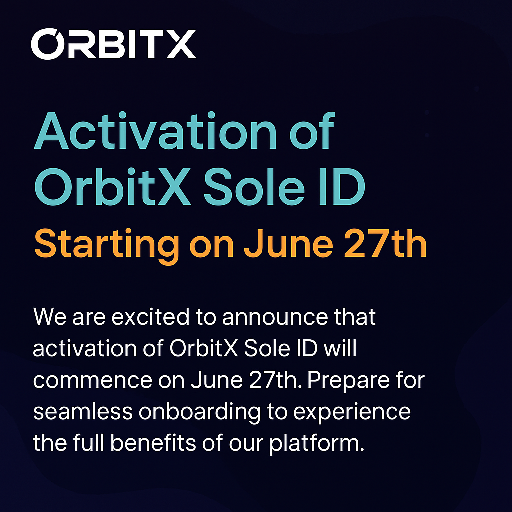 ORBITX

Activation of OrbitX Sole ID

Starting on June 27th

We are excited to announce that activation of OrbitX Sole ID will commence on June 27th. Prepare for seamless onboarding to experience the full benefits of our platform.